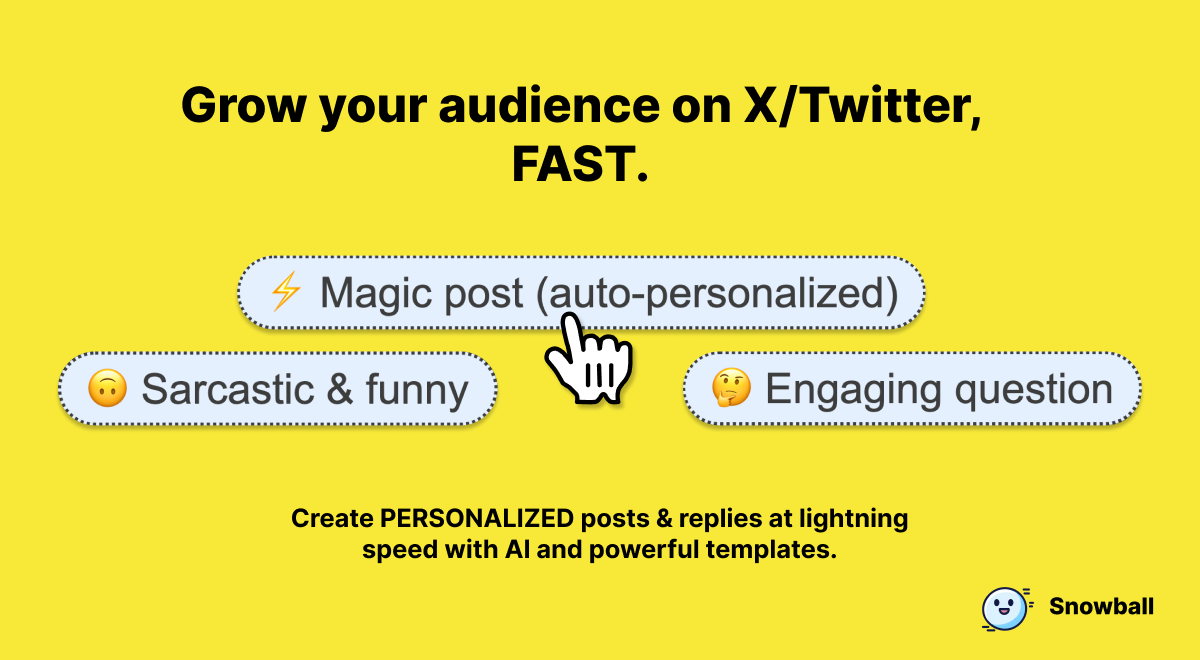 Grow your audience on X/Twitter, FAST.

⚡ Magic post (auto-personalized)

🙃 Sarcastic & funny

🤔 Engaging question

Create PERSONALIZED posts & replies at lightning speed with AI and powerful templates.

Snowball